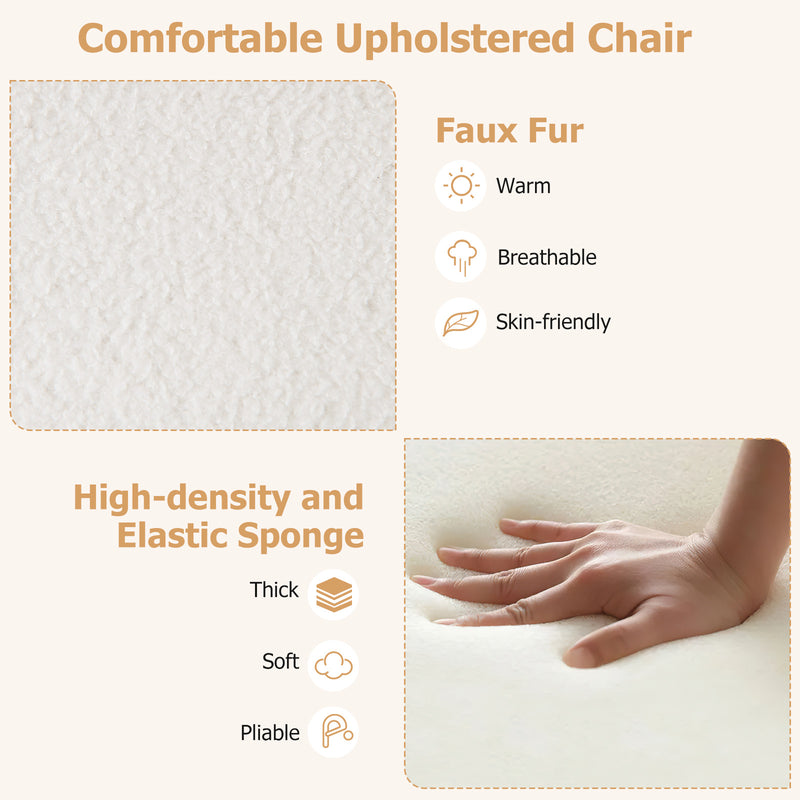 Comfortable Upholstered Chair

Faux Fur

Warm

Breathable

Skin-friendly

High-density and Elastic Sponge

Thick

Soft

Pliable